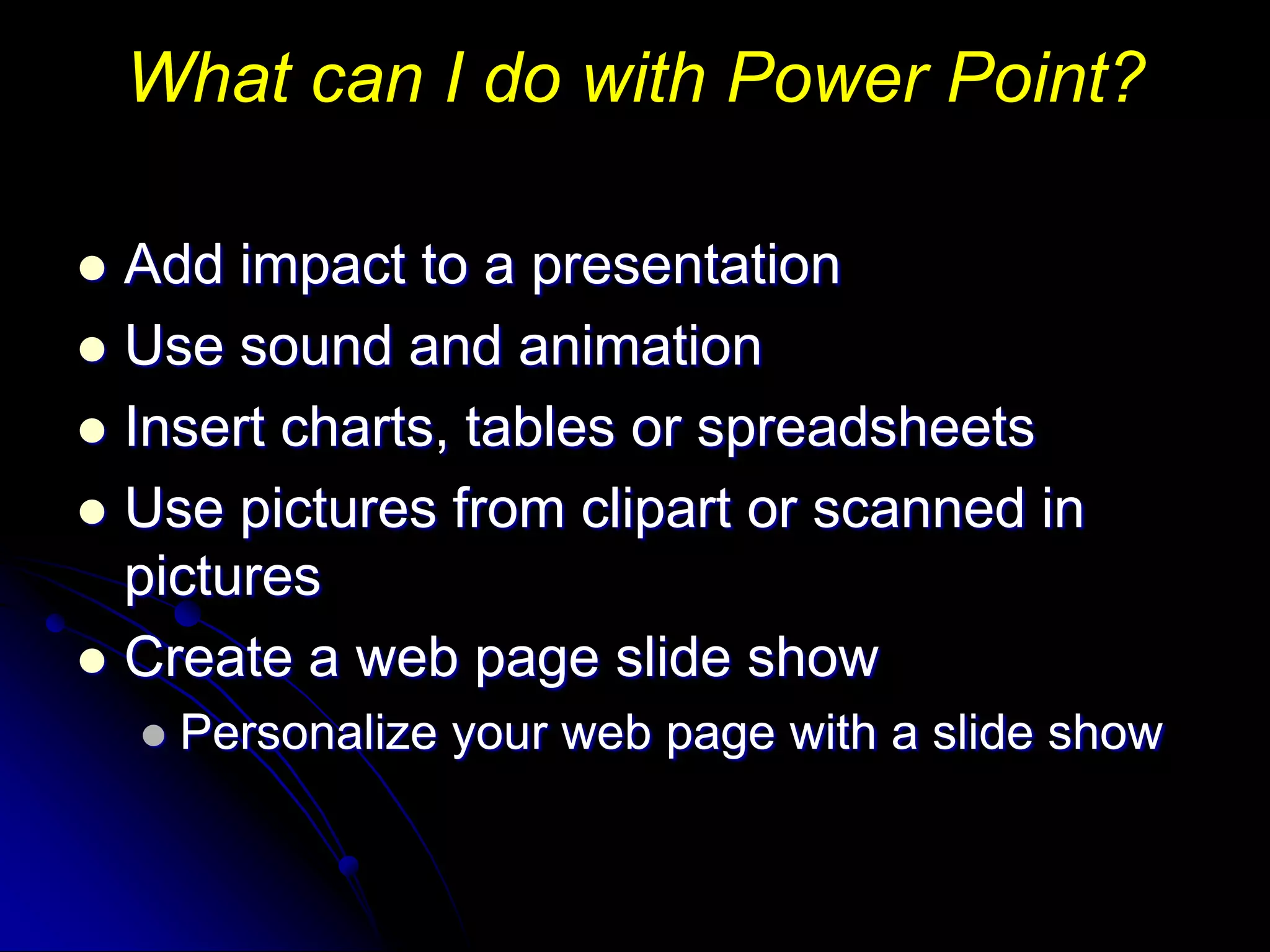 What can I do with Power Point?

- Add impact to a presentation
- Use sound and animation
- Insert charts, tables or spreadsheets
- Use pictures from clipart or scanned in pictures
- Create a web page slide show
  - Personalize your web page with a slide show